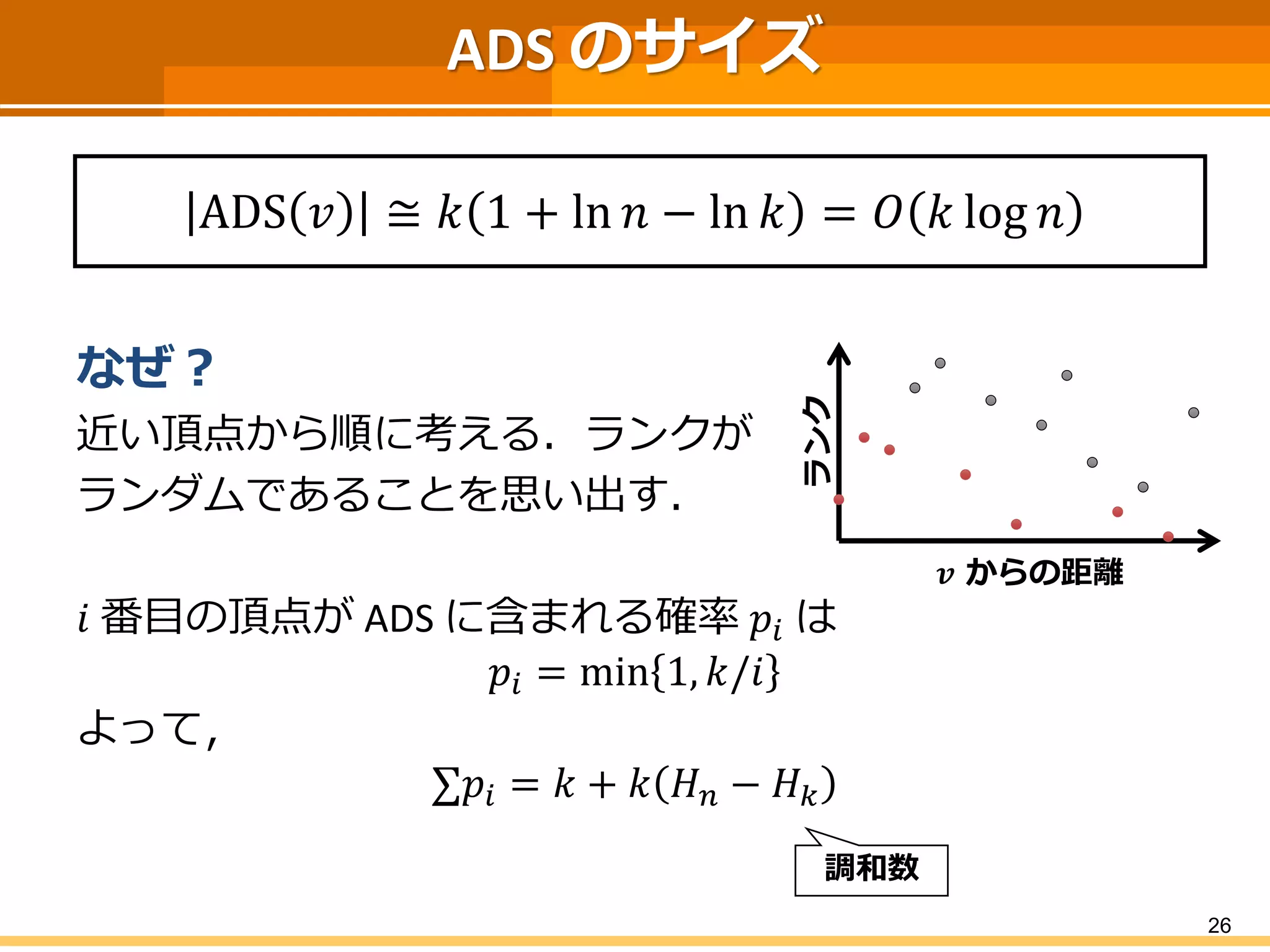 ADS のサイズ

$|\mathrm{ADS}(v)| \cong k(1 + \ln n - \ln k) = O(k \log n)$

なぜ？

近い頂点から順に考える．ランクがランダムであることを思い出す．

ランク

$v$ からの距離

$i$ 番目の頂点が ADS に含まれる確率 $p_i$ は

$p_i = \min\{1, k/i\}$

よって，

$\sum p_i = k + k(H_n - H_k)$

調和数

26